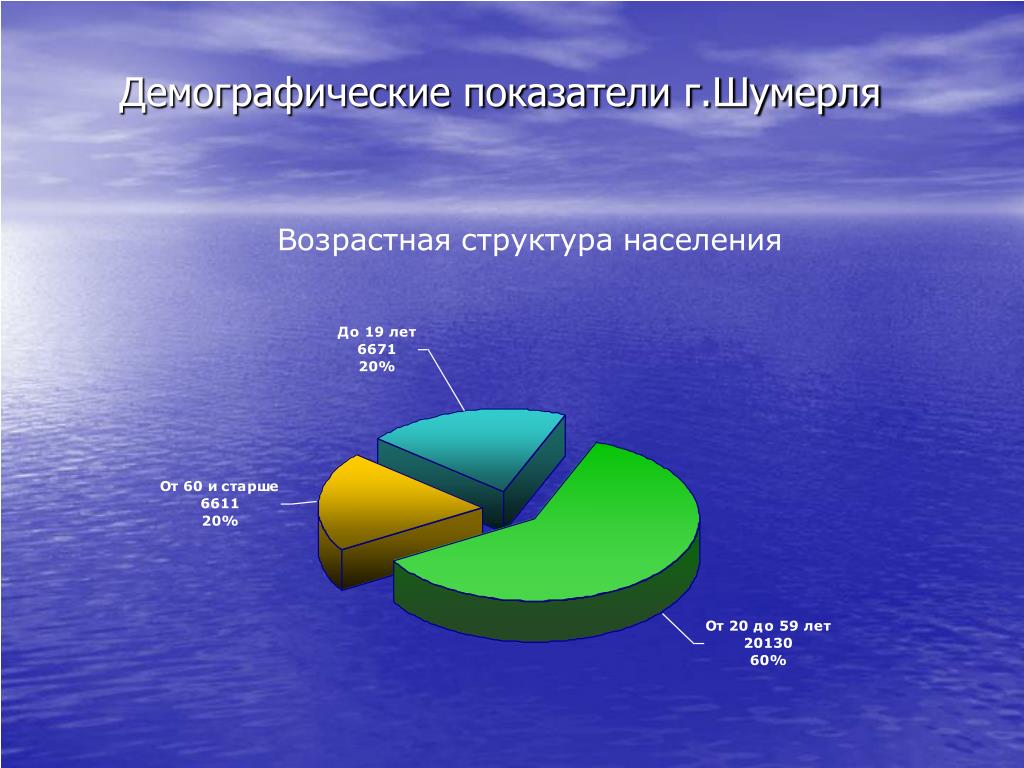 Демографические показатели г.Шумерля

Возрастная структура населения

До 19 лет
6671
20%

От 60 и старше
6611
20%

От 20 до 59 лет
20130
60%